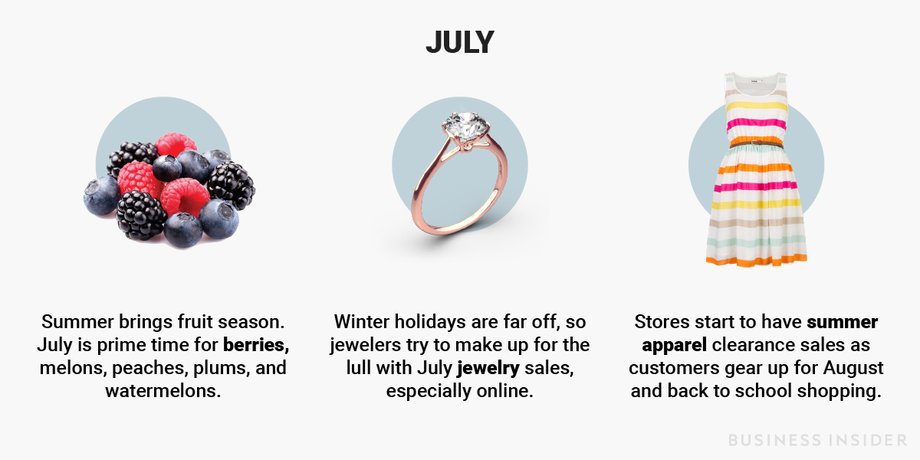 JULY

Summer brings fruit season. July is prime time for berries, melons, peaches, plums, and watermelons.

Winter holidays are far off, so jewelers try to make up for the lull with July jewelry sales, especially online.

Stores start to have summer apparel clearance sales as customers gear up for August and back to school shopping.

BUSINESS INSIDER